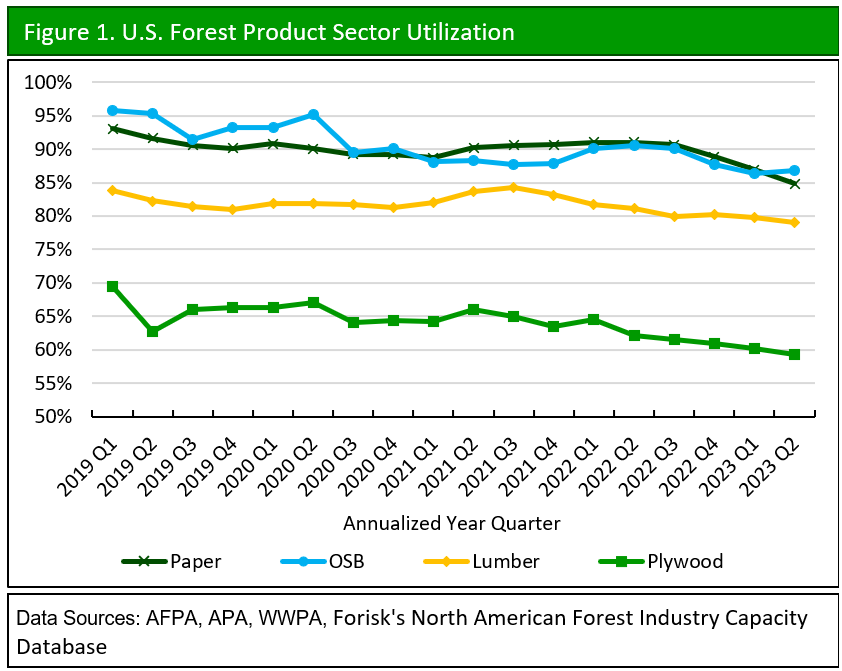 Figure 1. U.S. Forest Product Sector Utilization

100%
95%
90%
85%
80%
75%
70%
65%
60%
55%
50%

2019 Q1
2019 Q2
2019 Q3
2019 Q4
2020 Q1
2020 Q2
2020 Q3
2020 Q4
2021 Q1
2021 Q2
2021 Q3
2021 Q4
2022 Q1
2022 Q2
2022 Q3
2022 Q4
2023 Q1
2023 Q2

Annualized Year Quarter

Paper
OSB
Lumber
Plywood

Data Sources: AFPA, APA, WWPA, Forisk's North American Forest Industry Capacity Database